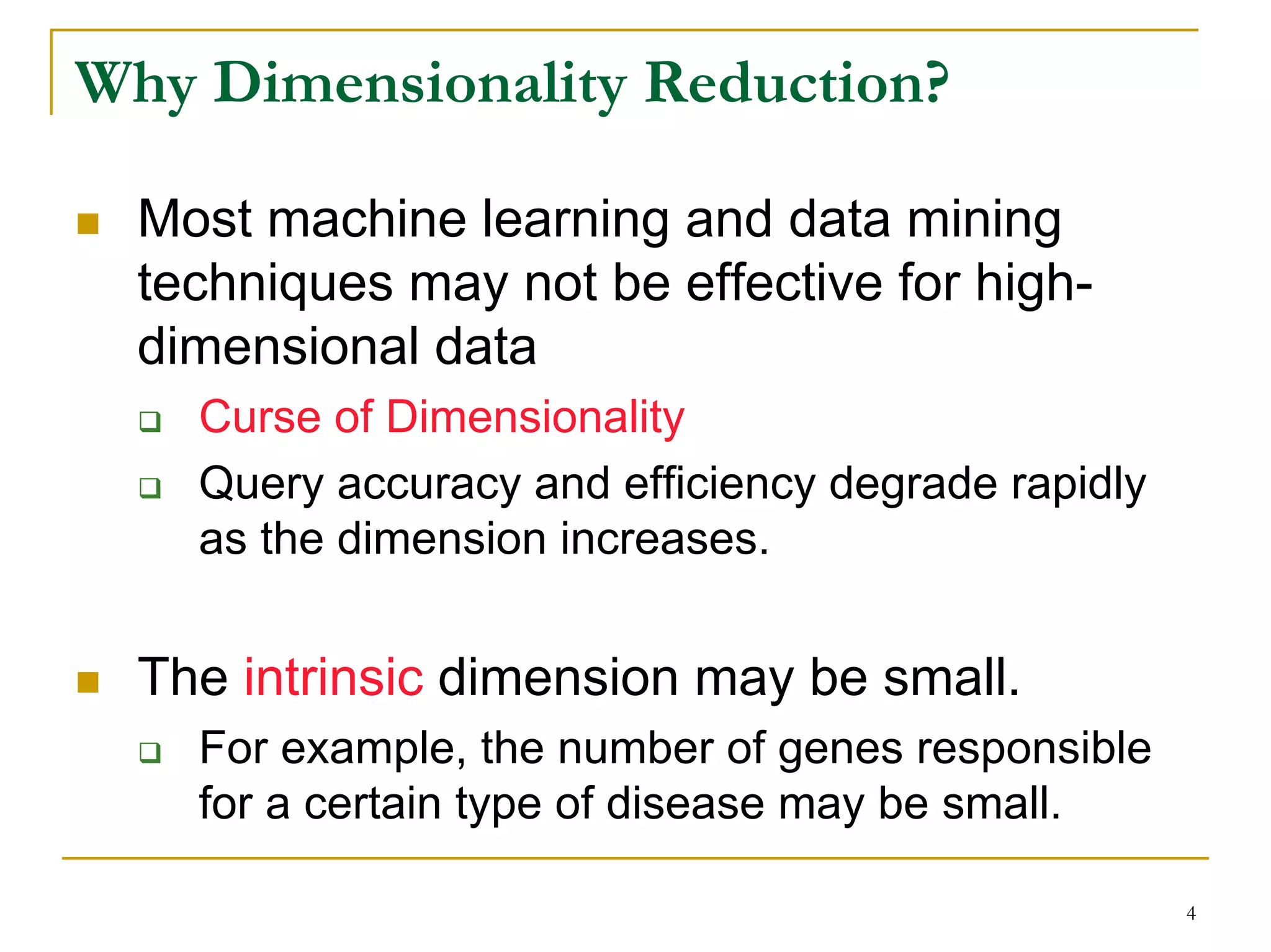 Why Dimensionality Reduction?

Most machine learning and data mining techniques may not be effective for high-dimensional data

Curse of Dimensionality

Query accuracy and efficiency degrade rapidly as the dimension increases.

The intrinsic dimension may be small.

For example, the number of genes responsible for a certain type of disease may be small.

4